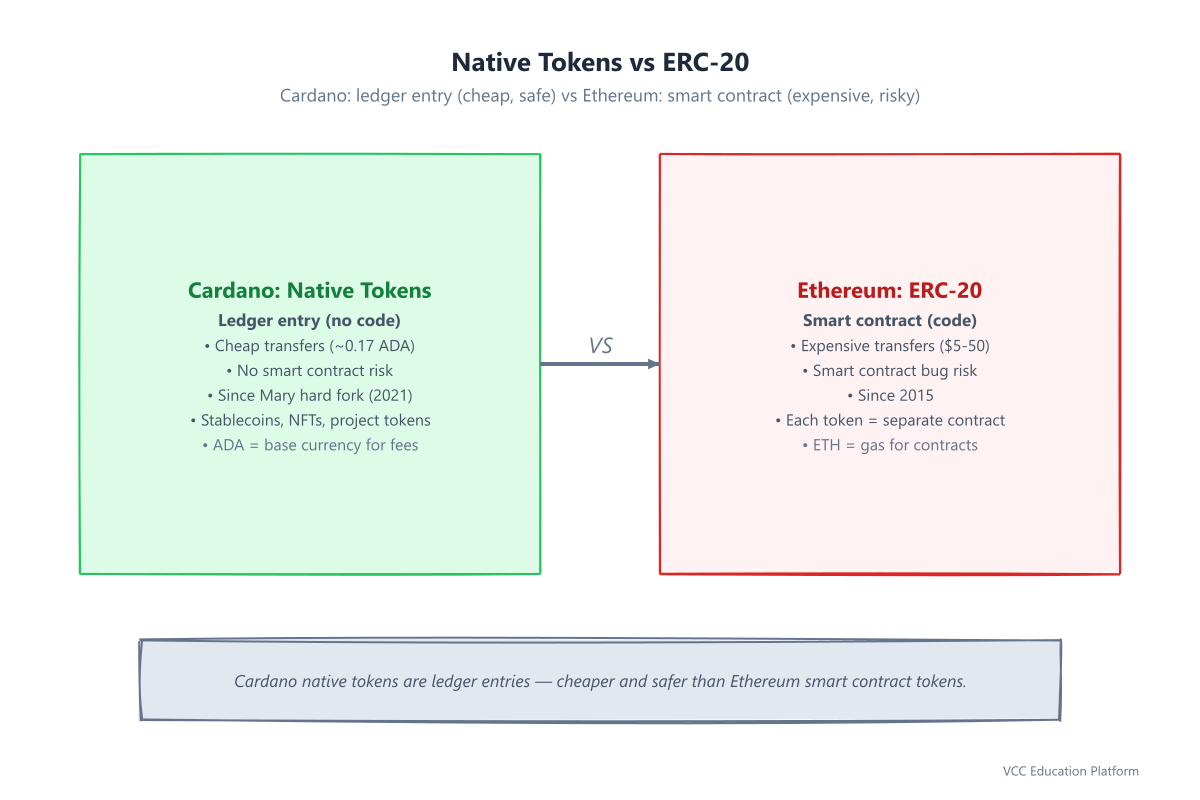 Native Tokens vs ERC-20

Cardano: ledger entry (cheap, safe) vs Ethereum: smart contract (expensive, risky)

Cardano: Native Tokens
Ledger entry (no code)
• Cheap transfers (~0.17 ADA)
• No smart contract risk
• Since Mary hard fork (2021)
• Stablecoins, NFTs, project tokens
• ADA = base currency for fees

VS

Ethereum: ERC-20
Smart contract (code)
• Expensive transfers ($5-50)
• Smart contract bug risk
• Since 2015
• Each token = separate contract
• ETH = gas for contracts

Cardano native tokens are ledger entries — cheaper and safer than Ethereum smart contract tokens.

VCC Education Platform